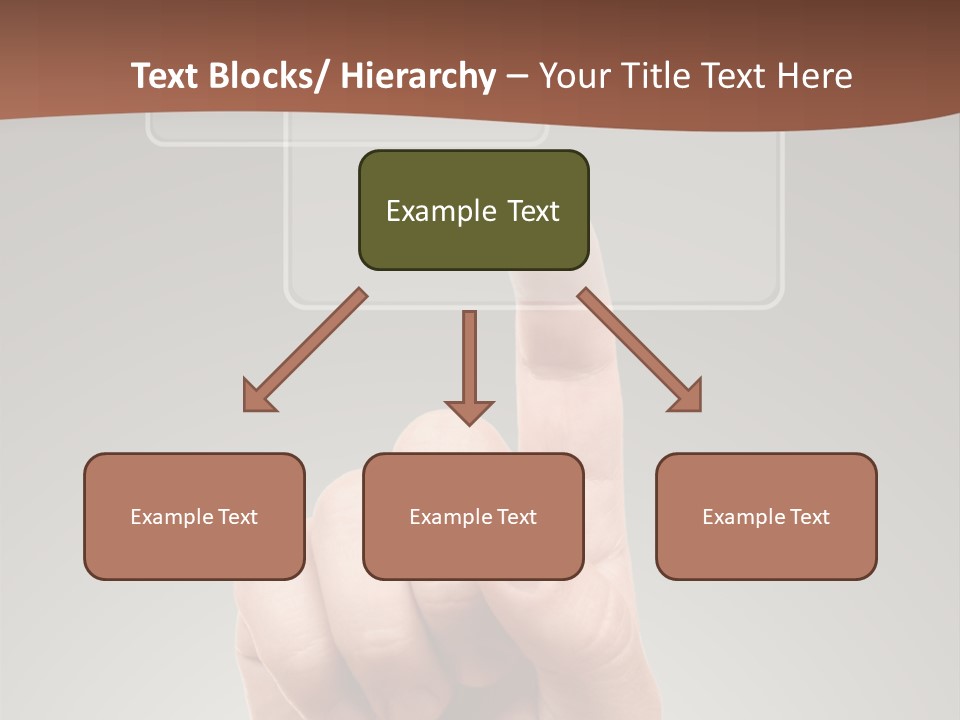 Text Blocks/ Hierarchy – Your Title Text Here

Example Text

Example Text

Example Text

Example Text